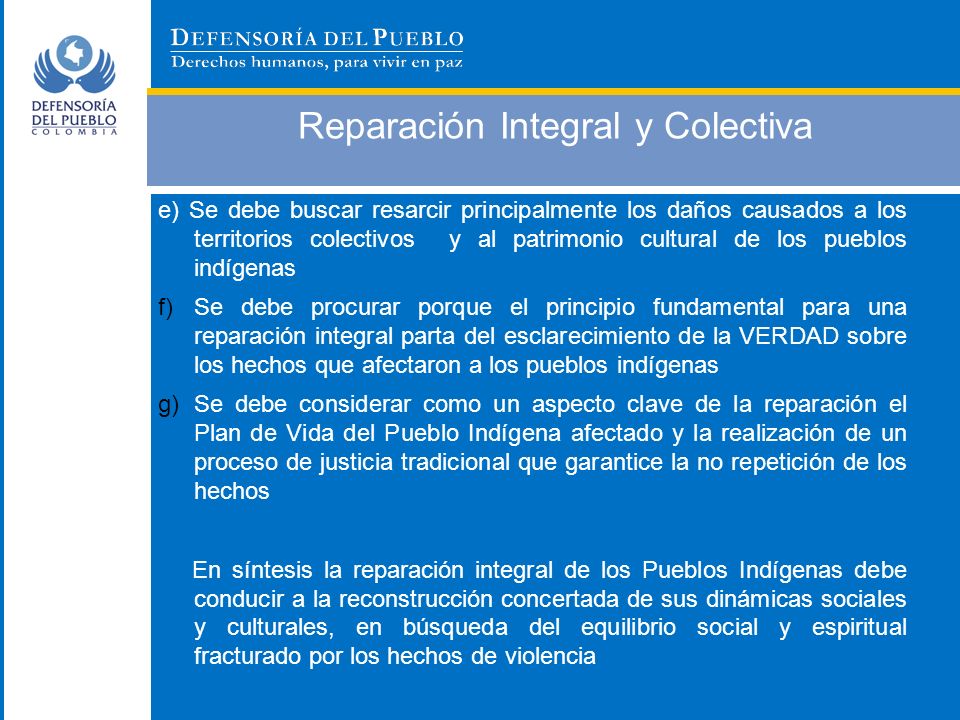 DEFENSORÍA DEL PUEBLO
COLOMBIA

DEFENSORÍA DEL PUEBLO
Derechos humanos, para vivir en paz

Reparación Integral y Colectiva

e) Se debe buscar resarcir principalmente los daños causados a los territorios colectivos y al patrimonio cultural de los pueblos indígenas

f) Se debe procurar porque el principio fundamental para una reparación integral parta del esclarecimiento de la VERDAD sobre los hechos que afectaron a los pueblos indígenas

g) Se debe considerar como un aspecto clave de la reparación el Plan de Vida del Pueblo Indígena afectado y la realización de un proceso de justicia tradicional que garantice la no repetición de los hechos

En síntesis la reparación integral de los Pueblos Indígenas debe conducir a la reconstrucción concertada de sus dinámicas sociales y culturales, en búsqueda del equilibrio social y espiritual fracturado por los hechos de violencia